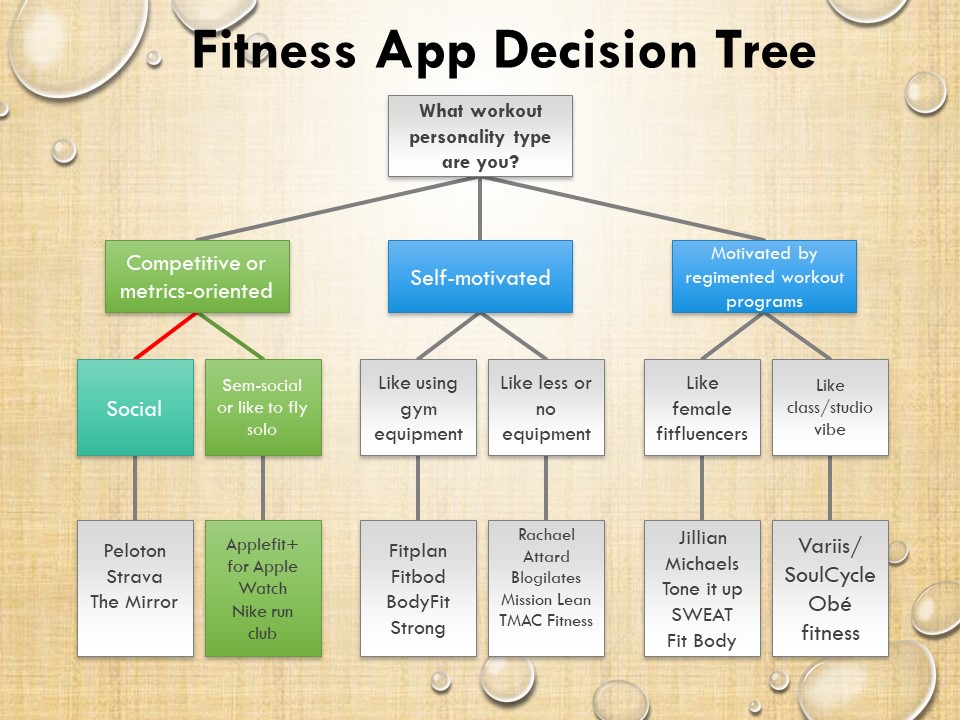 Fitness App Decision Tree

What workout personality type are you?

Competitive or metrics-oriented

Self-motivated

Motivated by regimented workout programs

Social

Sem-social or like to fly solo

Like using gym equipment

Like less or no equipment

Like female fitfluencers

Like class/studio vibe

Peloton
Strava
The Mirror

Applefit+ for Apple Watch
Nike run club

Fitplan
Fitbod
BodyFit
Strong

Rachael Attard
Blogilates
Mission Lean
TMAC Fitness

Jillian Michaels
Tone it up
SWEAT
Fit Body

Variis/
SoulCycle
Obé fitness